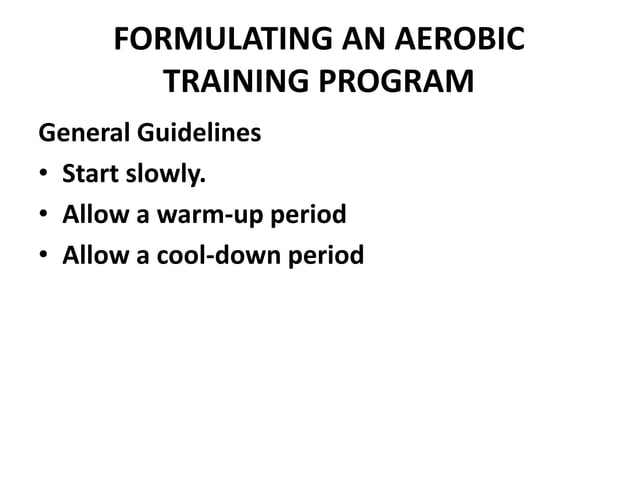 FORMULATING AN AEROBIC TRAINING PROGRAM

General Guidelines

• Start slowly.
• Allow a warm-up period
• Allow a cool-down period